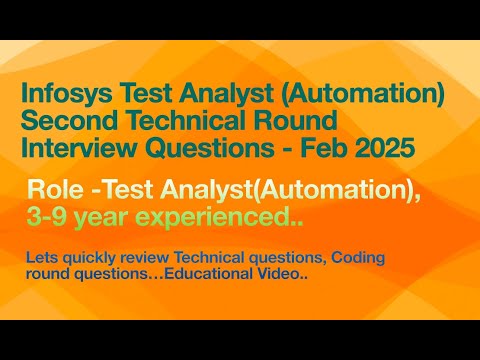 Infosys Test Analyst (Automation) Second Technical Round Interview Questions - Feb 2025

Role -Test Analyst(Automation), 3-9 year experienced..

Lets quickly review Technical questions, Coding round questions…Educational Video..